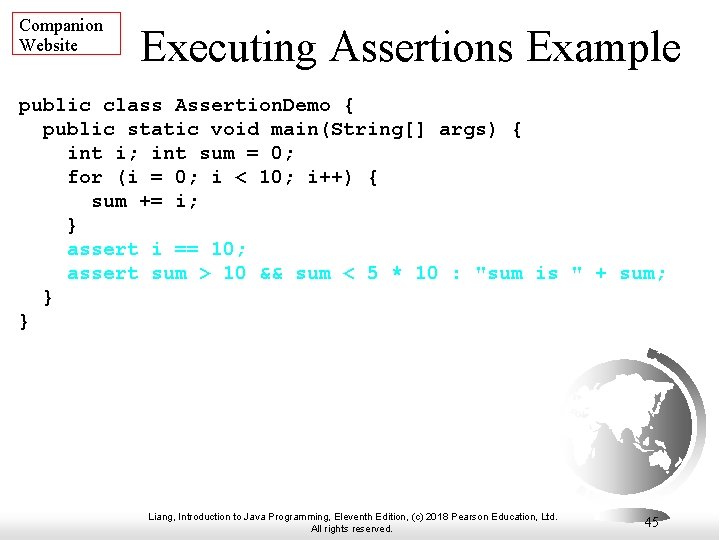 Companion Website

Executing Assertions Example

public class AssertionDemo {
  public static void main(String[] args) {
    int i; int sum = 0;
    for (i = 0; i < 10; i++) {
      sum += i;
    }
    assert i == 10;
    assert sum > 10 && sum < 5 * 10 : "sum is " + sum;
  }
}

Liang, Introduction to Java Programming, Eleventh Edition, (c) 2018 Pearson Education, Ltd. All rights reserved.

45